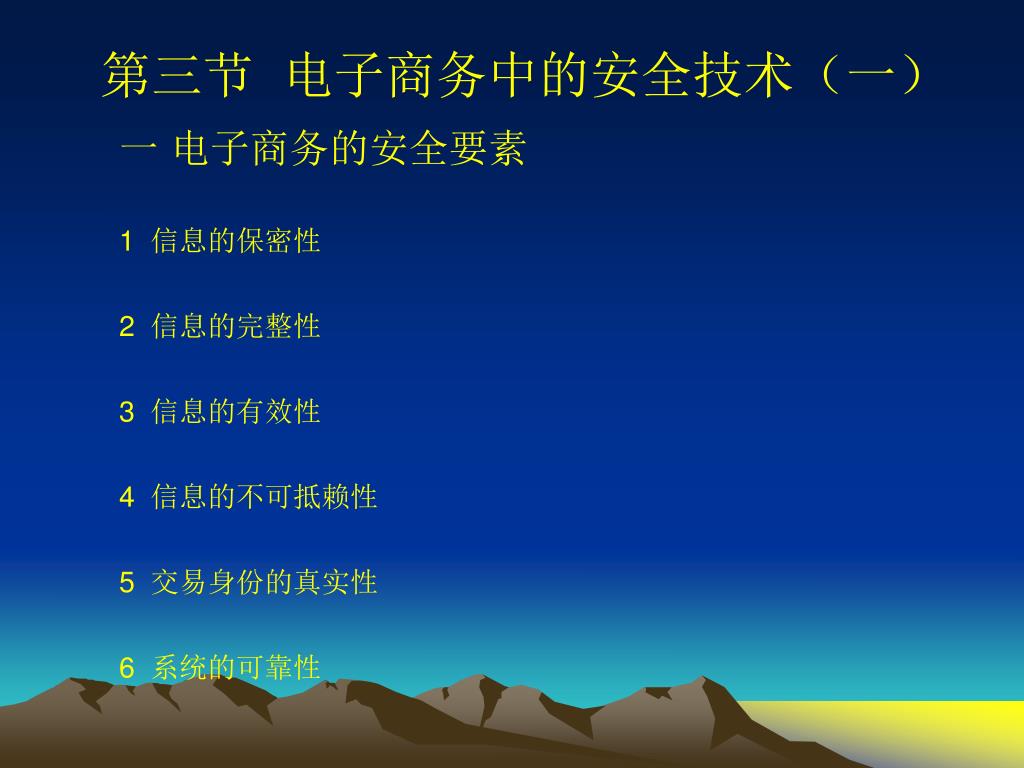 第三节 电子商务中的安全技术（一）

一 电子商务的安全要素

1 信息的保密性

2 信息的完整性

3 信息的有效性

4 信息的不可抵赖性

5 交易身份的真实性

6 系统的可靠性